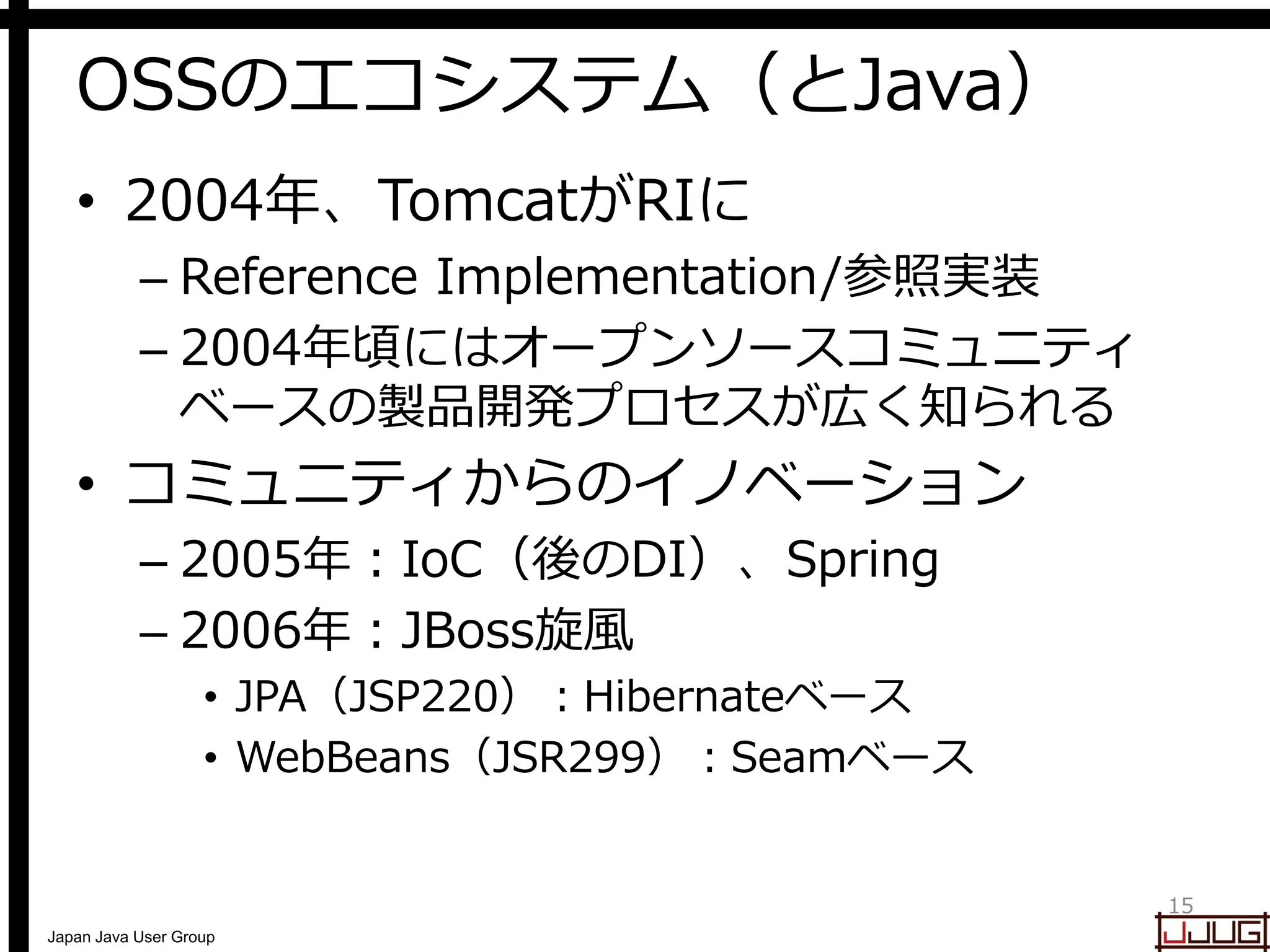 OSSのエコシステム（とJava）

• 2004年、TomcatがRIに
  – Reference Implementation/参照実装
  – 2004年頃にはオープンソースコミュニティベースの製品開発プロセスが広く知られる
• コミュニティからのイノベーション
  – 2005年：IoC（後のDI）、Spring
  – 2006年：JBoss旋風
    • JPA（JSP220）：Hibernateベース
    • WebBeans（JSR299）：Seamベース

15

Japan Java User Group

JJUG